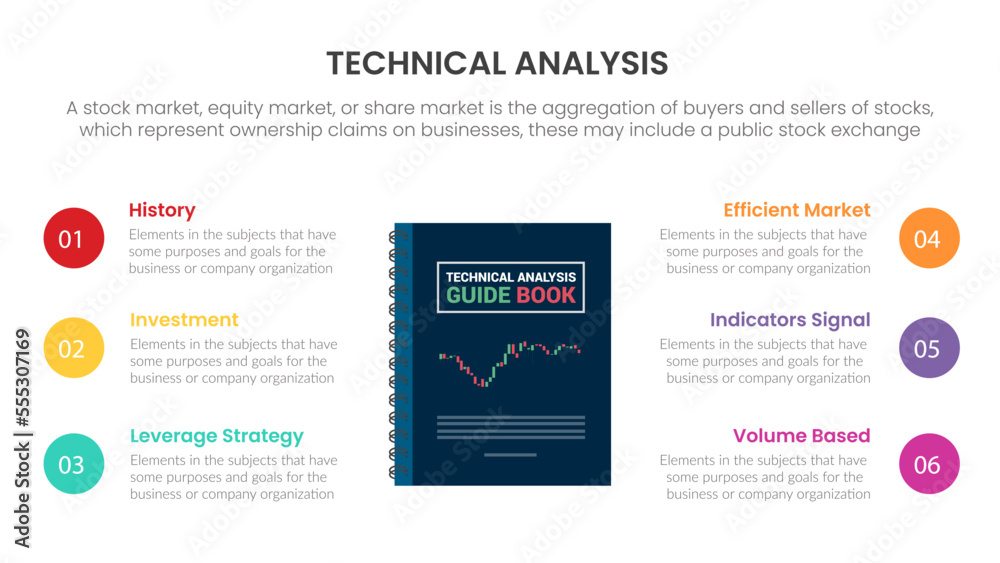 TECHNICAL ANALYSIS

A stock market, equity market, or share market is the aggregation of buyers and sellers of stocks, which represent ownership claims on businesses, these may include a public stock exchange

01
History
Elements in the subjects that have some purposes and goals for the business or company organization

02
Investment
Elements in the subjects that have some purposes and goals for the business or company organization

03
Leverage Strategy
Elements in the subjects that have some purposes and goals for the business or company organization

TECHNICAL ANALYSIS
GUIDE BOOK

Efficient Market
Elements in the subjects that have some purposes and goals for the business or company organization
04

Indicators Signal
Elements in the subjects that have some purposes and goals for the business or company organization
05

Volume Based
Elements in the subjects that have some purposes and goals for the business or company organization
06

Adobe Stock | #555307169